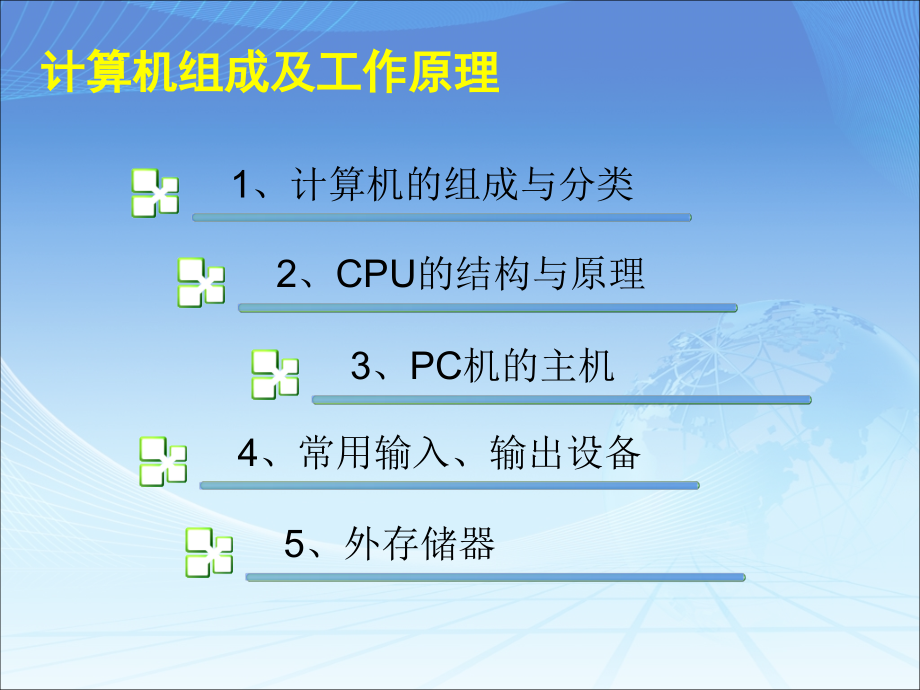 计算机组成及工作原理

1、计算机的组成与分类

2、CPU的结构与原理

3、PC机的主机

4、常用输入、输出设备

5、外存储器